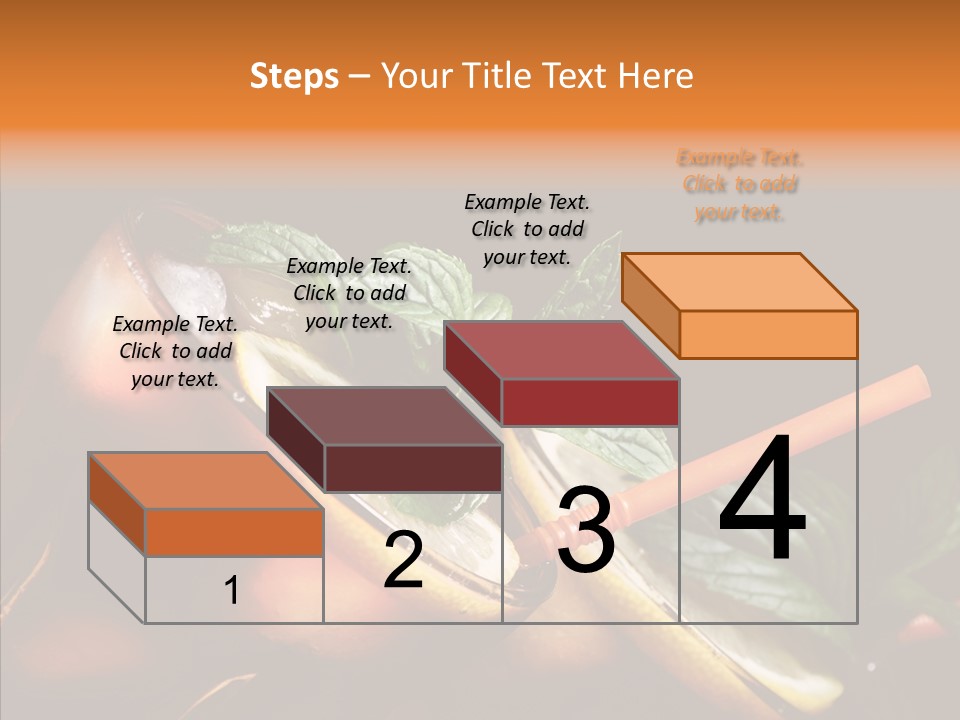 Steps – Your Title Text Here

Example Text. Click to add your text.

Example Text. Click to add your text.

Example Text. Click to add your text.

Example Text. Click to add your text.

1

2

3

4